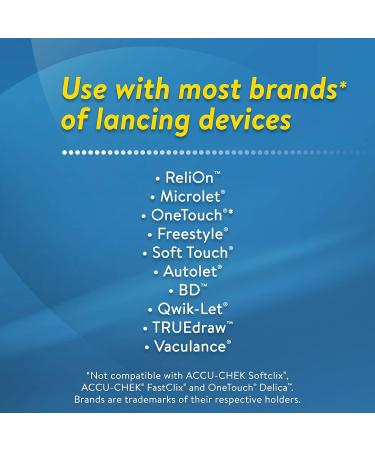 Use with most brands* of lancing devices

• ReliOn™
• Microlet®
• OneTouch®*
• Freestyle®
• Soft Touch®
• Autolet®
• BD™
• Qwik-Let®
• TRUEdraw™
• Vaculance®

*Not compatible with ACCU-CHEK Softclix®, ACCU-CHEK® FastClix® and OneTouch® Delica™. Brands are trademarks of their respective holders.